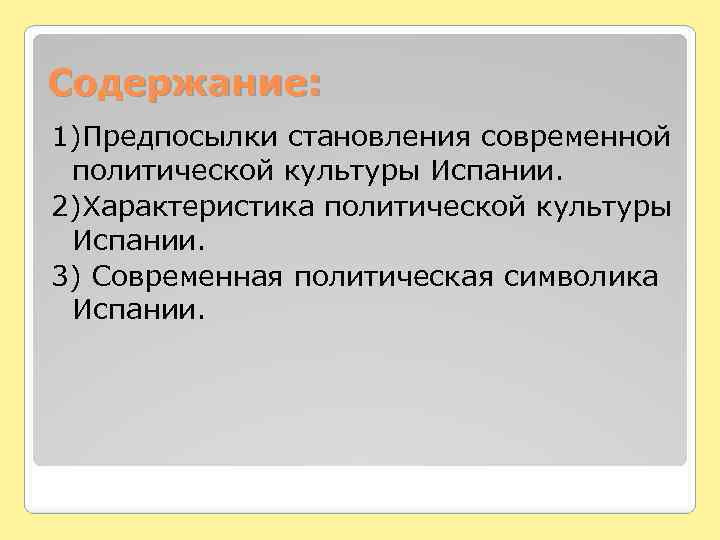 Содержание:

1)Предпосылки становления современной политической культуры Испании.

2)Характеристика политической культуры Испании.

3) Современная политическая символика Испании.